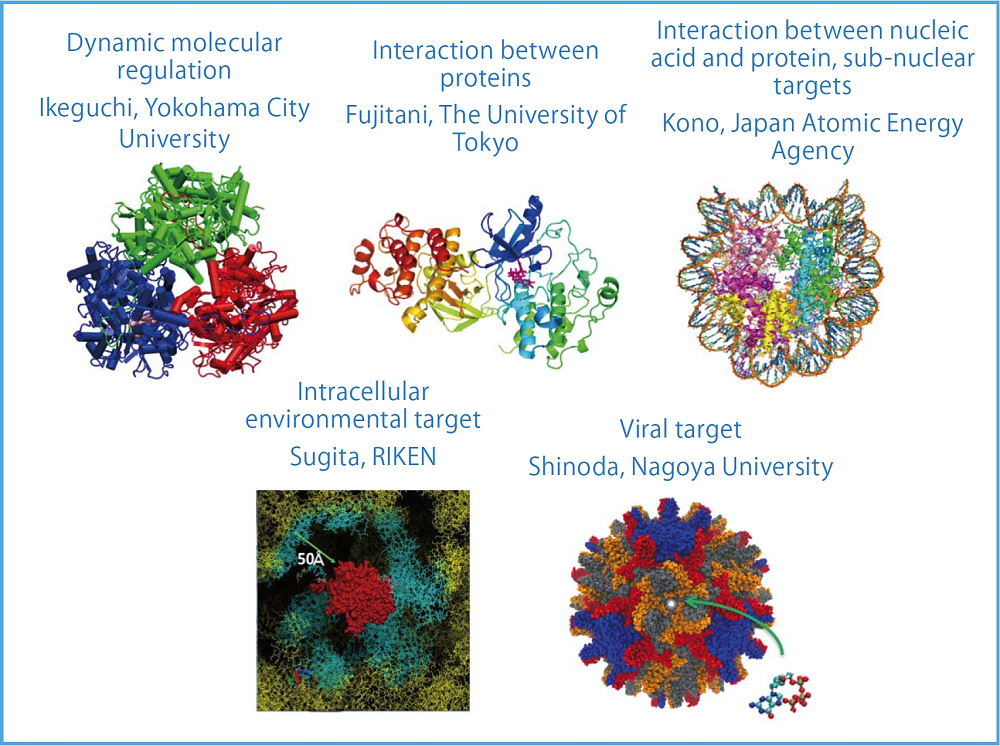 Dynamic molecular regulation

Ikeguchi, Yokohama City University

Interaction between proteins

Fujitani, The University of Tokyo

Interaction between nucleic acid and protein, sub-nuclear targets

Kono, Japan Atomic Energy Agency

Intracellular environmental target

Sugita, RIKEN

50Å

Viral target

Shinoda, Nagoya University